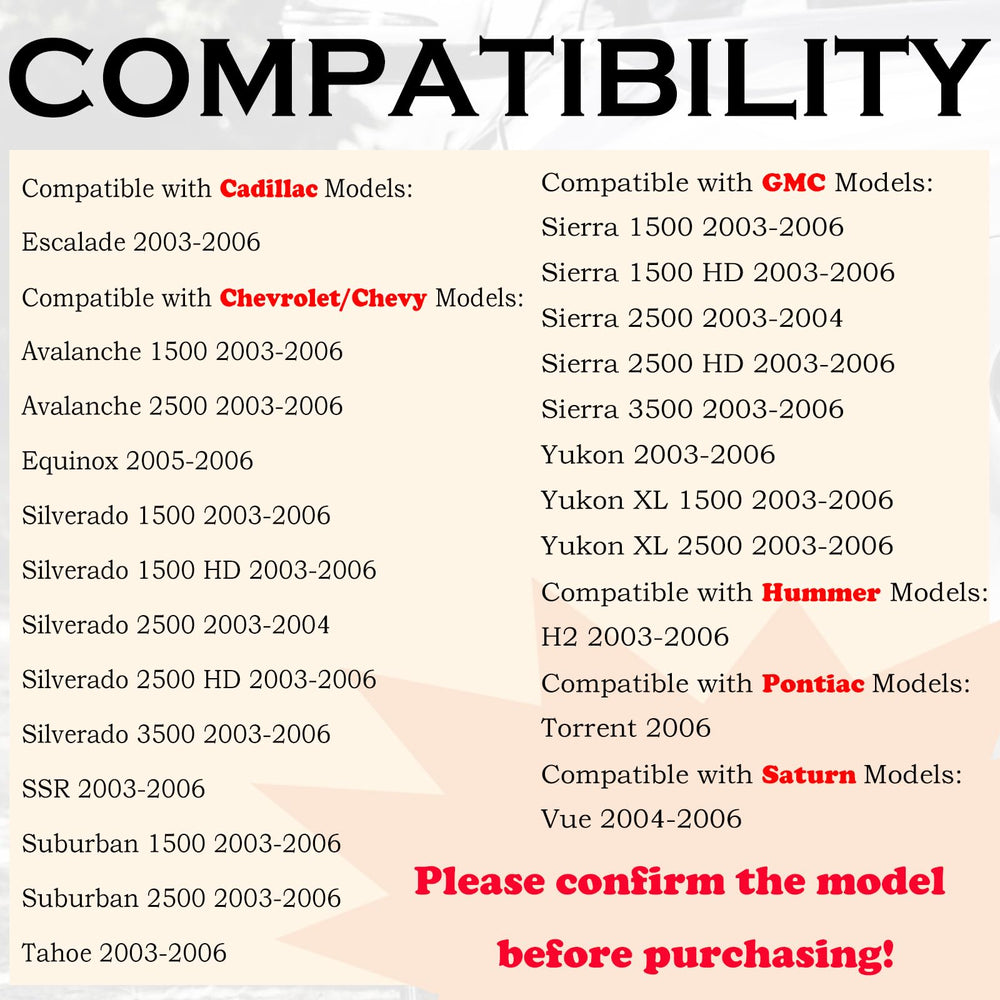 COMPATIBILITY

Compatible with Cadillac Models:

Escalade 2003-2006

Compatible with Chevrolet/Chevy Models:

Avalanche 1500 2003-2006

Avalanche 2500 2003-2006

Equinox 2005-2006

Silverado 1500 2003-2006

Silverado 1500 HD 2003-2006

Silverado 2500 2003-2004

Silverado 2500 HD 2003-2006

Silverado 3500 2003-2006

SSR 2003-2006

Suburban 1500 2003-2006

Suburban 2500 2003-2006

Tahoe 2003-2006

Compatible with GMC Models:

Sierra 1500 2003-2006

Sierra 1500 HD 2003-2006

Sierra 2500 2003-2004

Sierra 2500 HD 2003-2006

Sierra 3500 2003-2006

Yukon 2003-2006

Yukon XL 1500 2003-2006

Yukon XL 2500 2003-2006

Compatible with Hummer Models:

H2 2003-2006

Compatible with Pontiac Models:

Torrent 2006

Compatible with Saturn Models:

Vue 2004-2006

Please confirm the model before purchasing!